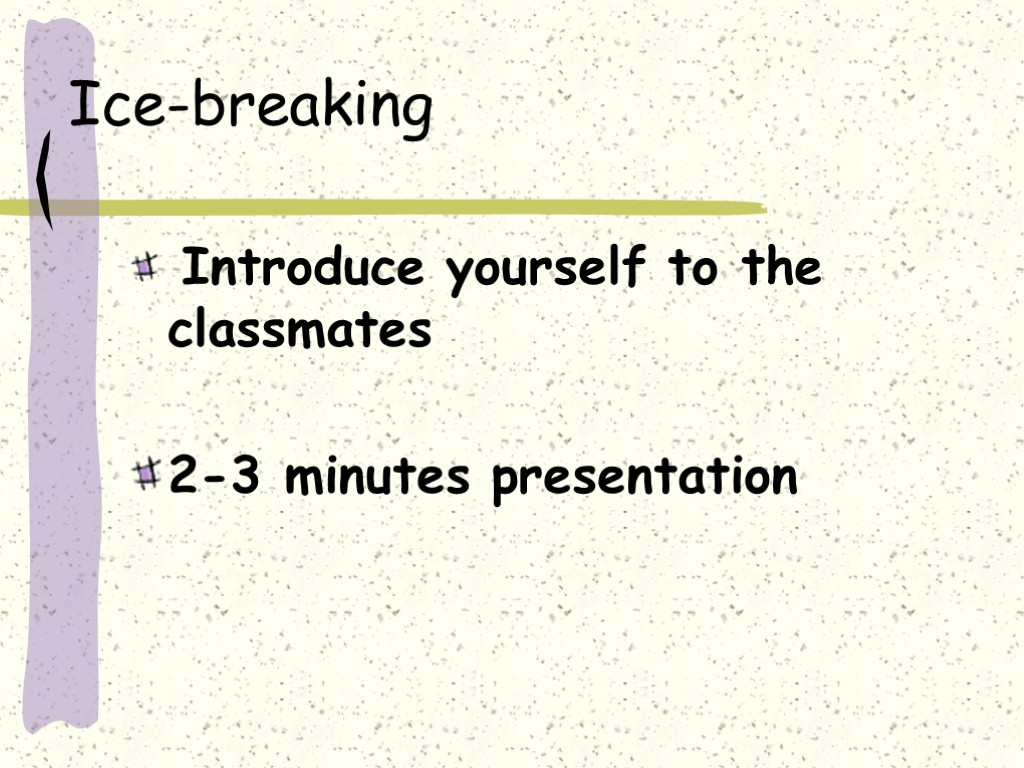 Ice-breaking

Introduce yourself to the classmates

2-3 minutes presentation